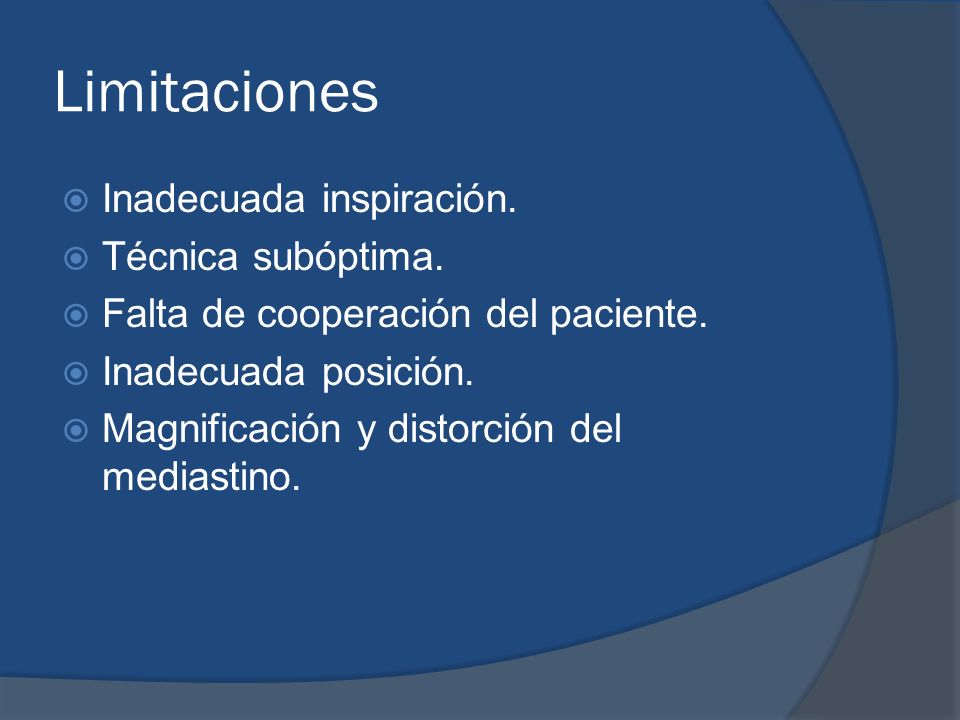 Limitaciones

Inadecuada inspiración.
Técnica subóptima.
Falta de cooperación del paciente.
Inadecuada posición.
Magnificación y distorción del mediastino.